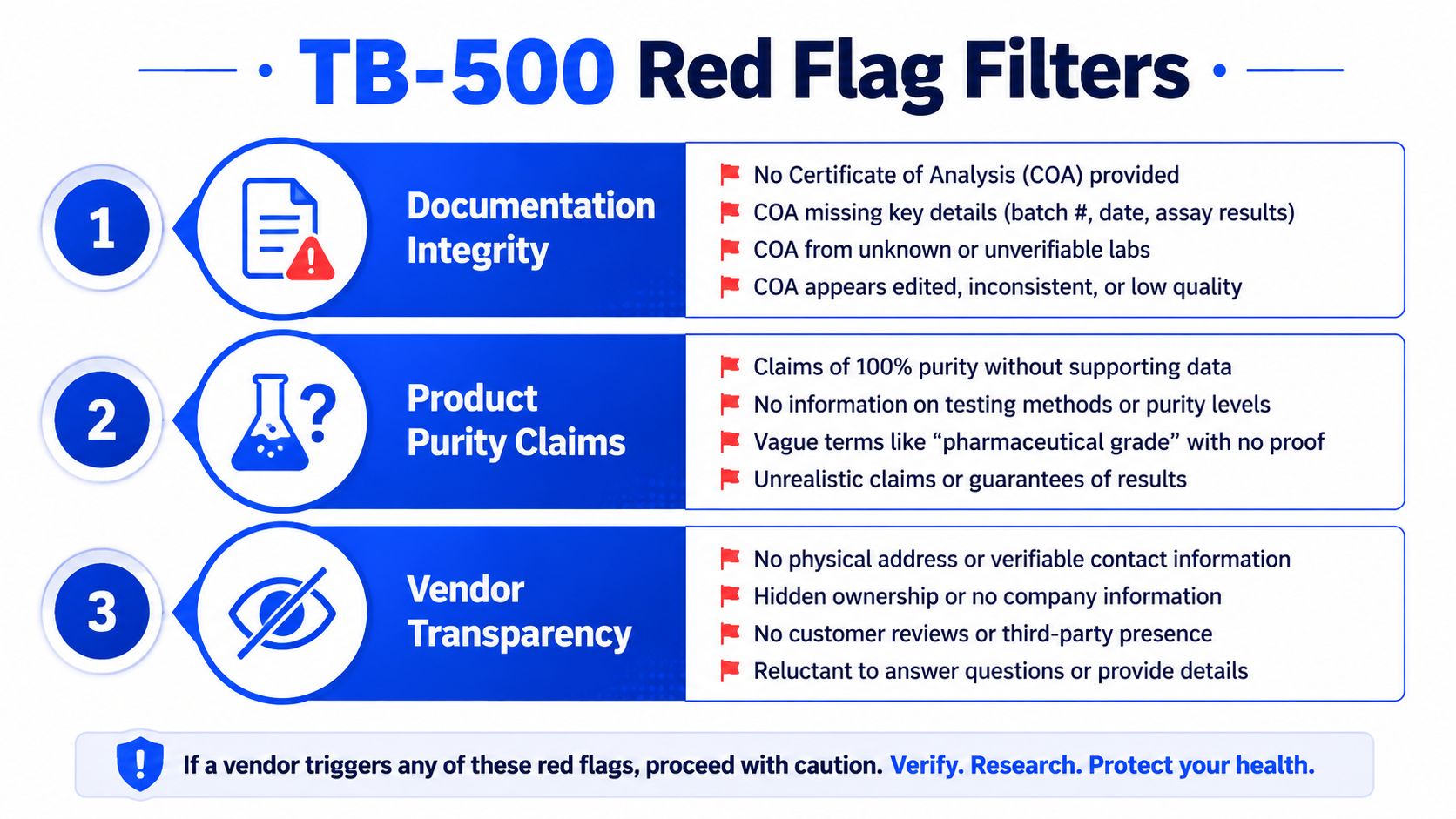 TB-500 Red Flag Filters

1

Documentation Integrity

No Certificate of Analysis (COA) provided
COA missing key details (batch #, date, assay results)
COA from unknown or unverifiable labs
COA appears edited, inconsistent, or low quality

2

Product Purity Claims

Claims of 100% purity without supporting data
No information on testing methods or purity levels
Vague terms like “pharmaceutical grade” with no proof
Unrealistic claims or guarantees of results

3

Vendor Transparency

No physical address or verifiable contact information
Hidden ownership or no company information
No customer reviews or third-party presence
Reluctant to answer questions or provide details

If a vendor triggers any of these red flags, proceed with caution. Verify. Research. Protect your health.